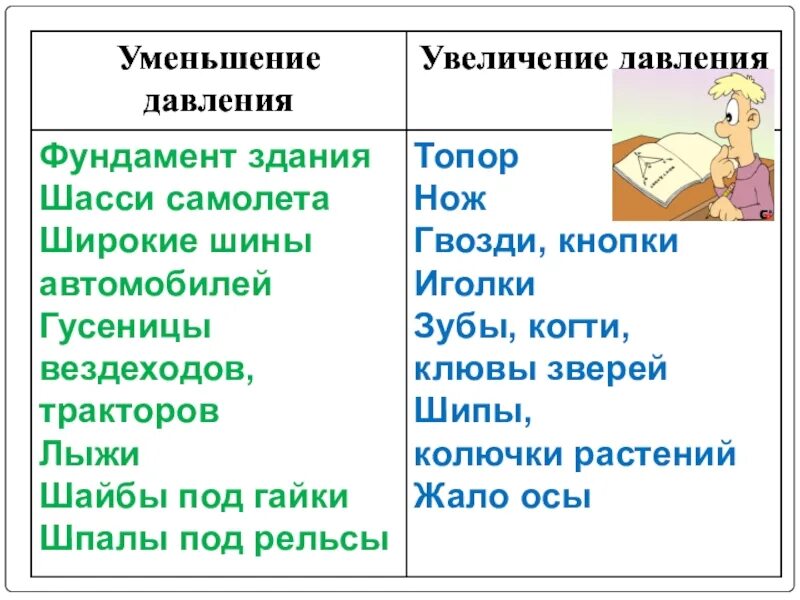 | Уменьшение давления | Увеличение давления |
|---|---|
| Фундамент здания<br>Шасси самолета<br>Широкие шины автомобилей<br>Гусеницы вездеходов, тракторов<br>Лыжи<br>Шайбы под гайки<br>Шпалы под рельсы | Топор<br>Нож<br>Гвозди, кнопки<br>Иголки<br>Зубы, когти, клювы зверей<br>Шипы, колючки растений<br>Жало осы |